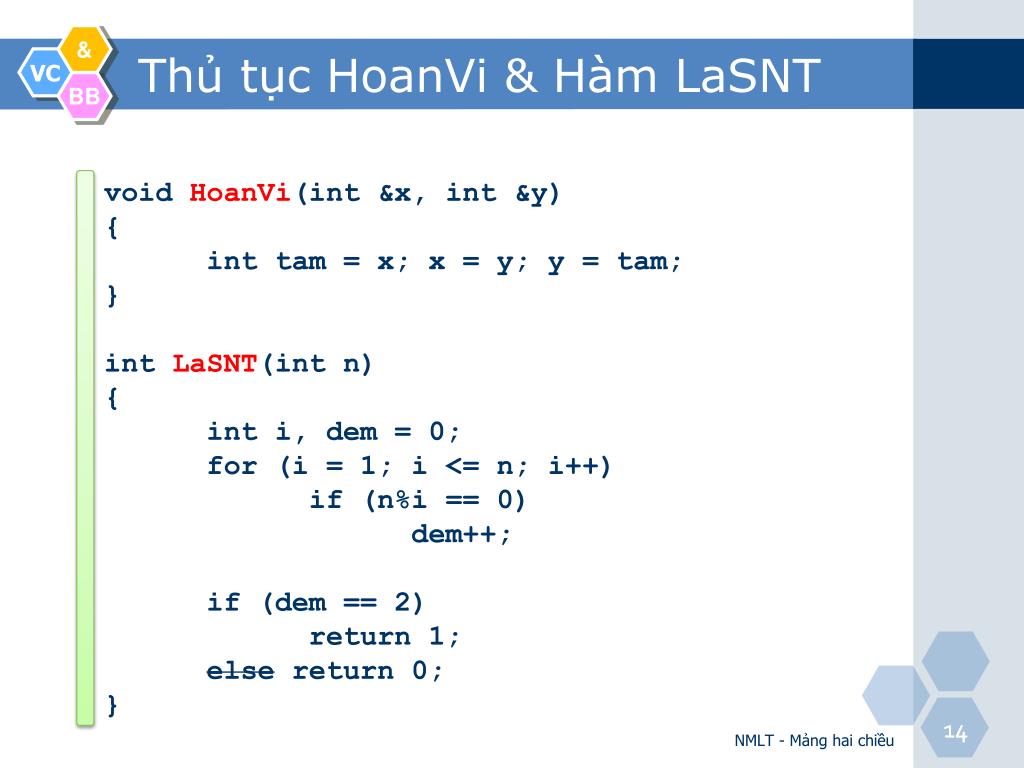 VC & BB

Thủ tục HoanVi & Hàm LaSNT

void HoanVi(int &x, int &y)
{
	int tam = x; x = y; y = tam;
}

int LaSNT(int n)
{
	int i, dem = 0;
	for (i = 1; i <= n; i++)
		if (n%i == 0)
			dem++;

	if (dem == 2)
		return 1;
	else return 0;
}

NMLT - Mảng hai chiều

14